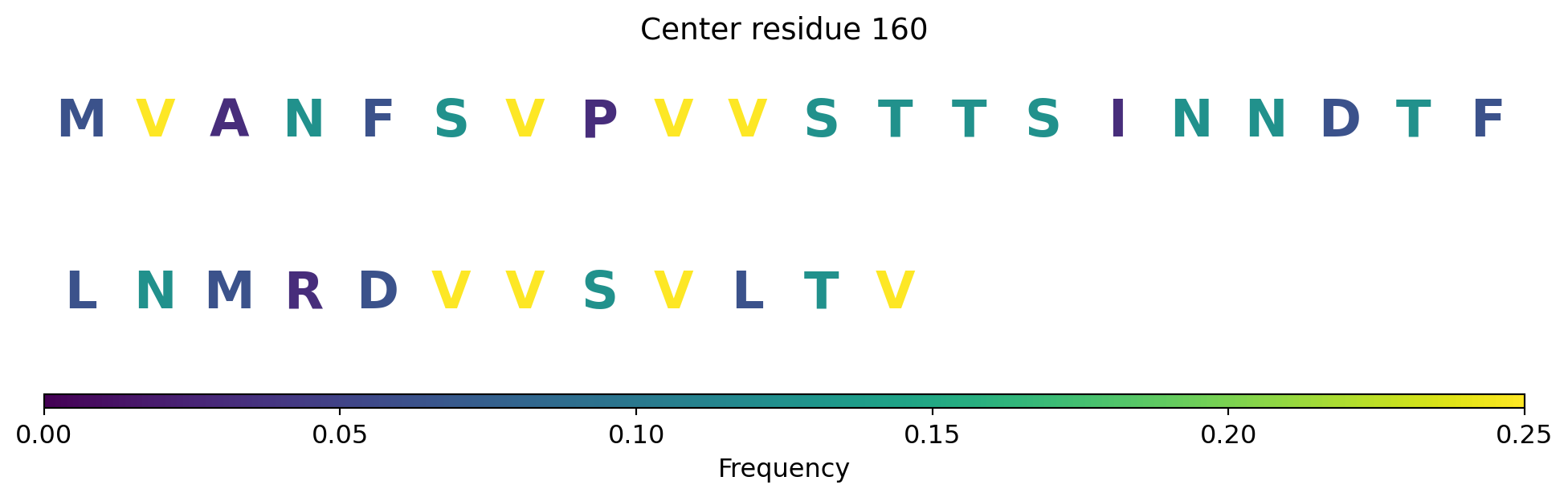 Center residue 160

M V A N F S V P V V S T T S I N N D T F

L N M R D V V S V L T V

0.00 0.05 0.10 0.15 0.20 0.25

Frequency